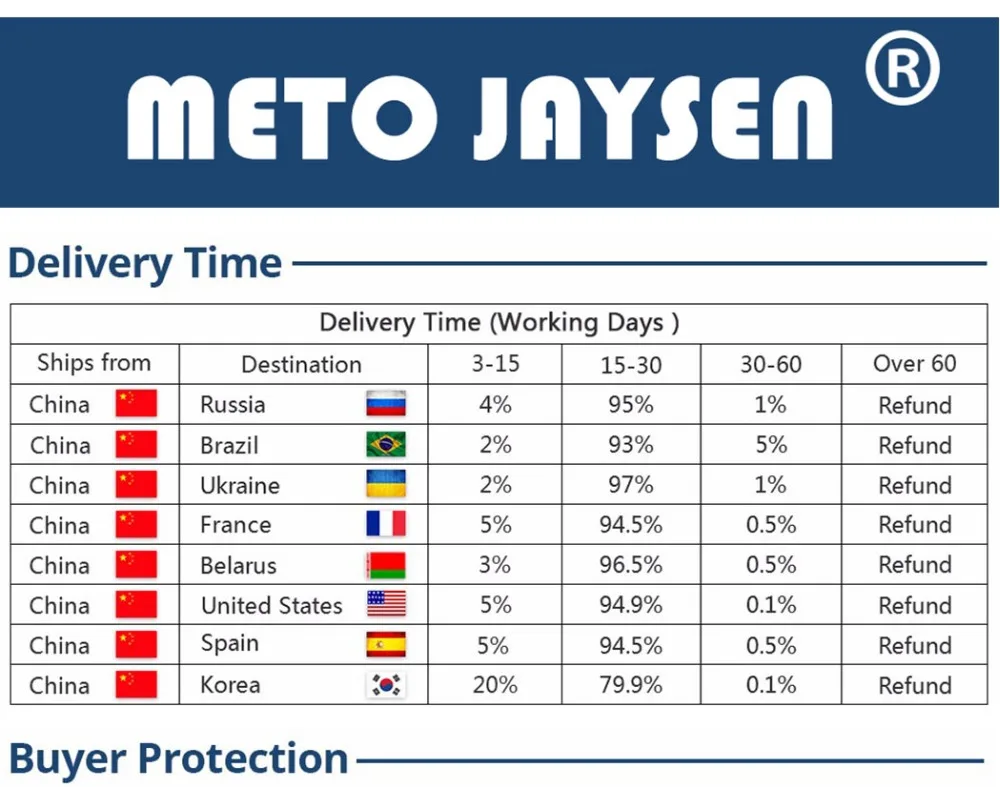 METO JAYSEN ®

Delivery Time

| Delivery Time (Working Days ) | | | | | |
|---|---|---|---|---|---|
| Ships from | Destination | 3-15 | 15-30 | 30-60 | Over 60 |
| China | Russia | 4% | 95% | 1% | Refund |
| China | Brazil | 2% | 93% | 5% | Refund |
| China | Ukraine | 2% | 97% | 1% | Refund |
| China | France | 5% | 94.5% | 0.5% | Refund |
| China | Belarus | 3% | 96.5% | 0.5% | Refund |
| China | United States | 5% | 94.9% | 0.1% | Refund |
| China | Spain | 5% | 94.5% | 0.5% | Refund |
| China | Korea | 20% | 79.9% | 0.1% | Refund |

Buyer Protection